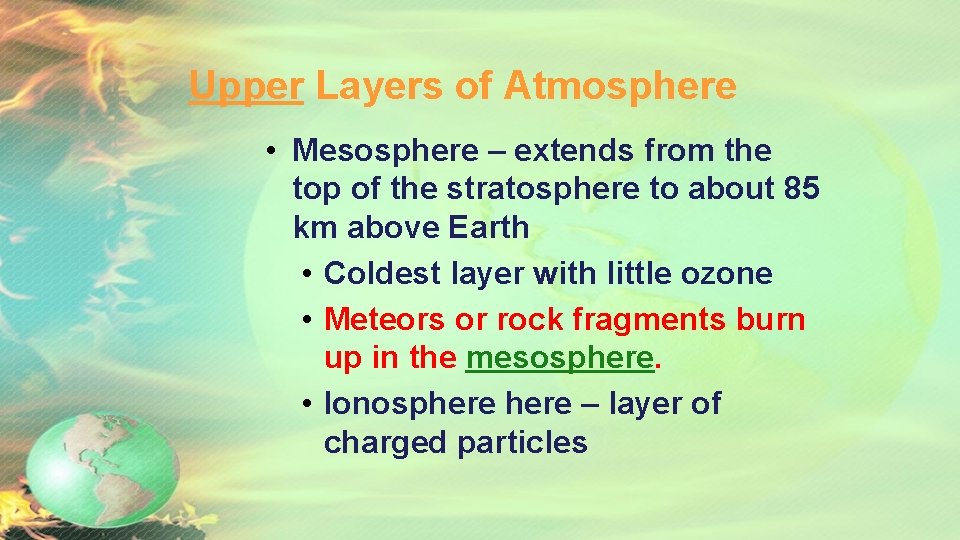 Upper Layers of Atmosphere

• Mesosphere – extends from the top of the stratosphere to about 85 km above Earth
  • Coldest layer with little ozone
  • Meteors or rock fragments burn up in the mesosphere.
  • Ionosphere here – layer of charged particles